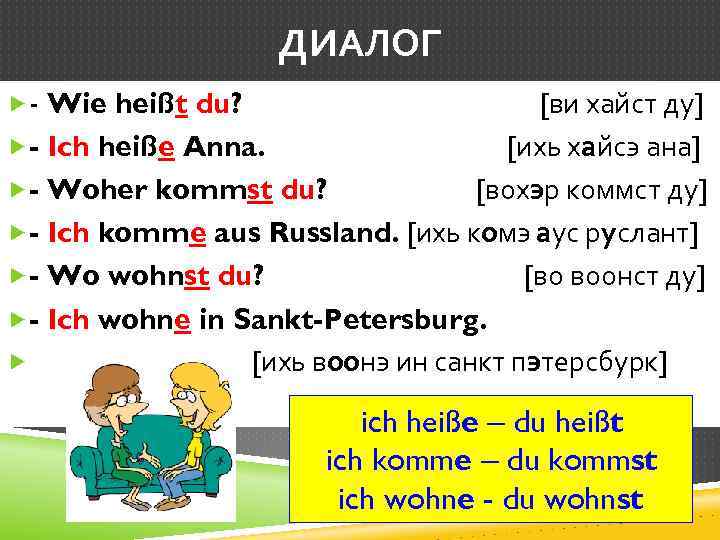 ДИАЛОГ

- Wie heißt du? [ви хайст ду]
- Ich heiße Anna. [ихь хайсэ ана]
- Woher kommst du? [вохэр коммст ду]
- Ich komme aus Russland. [ихь комэ аус руслант]
- Wo wohnst du? [во воонст ду]
- Ich wohne in Sankt-Petersburg.
[ихь воонэ ин санкт пэтерсбурк]

ich heiße – du heißt
ich komme – du kommst
ich wohne - du wohnst